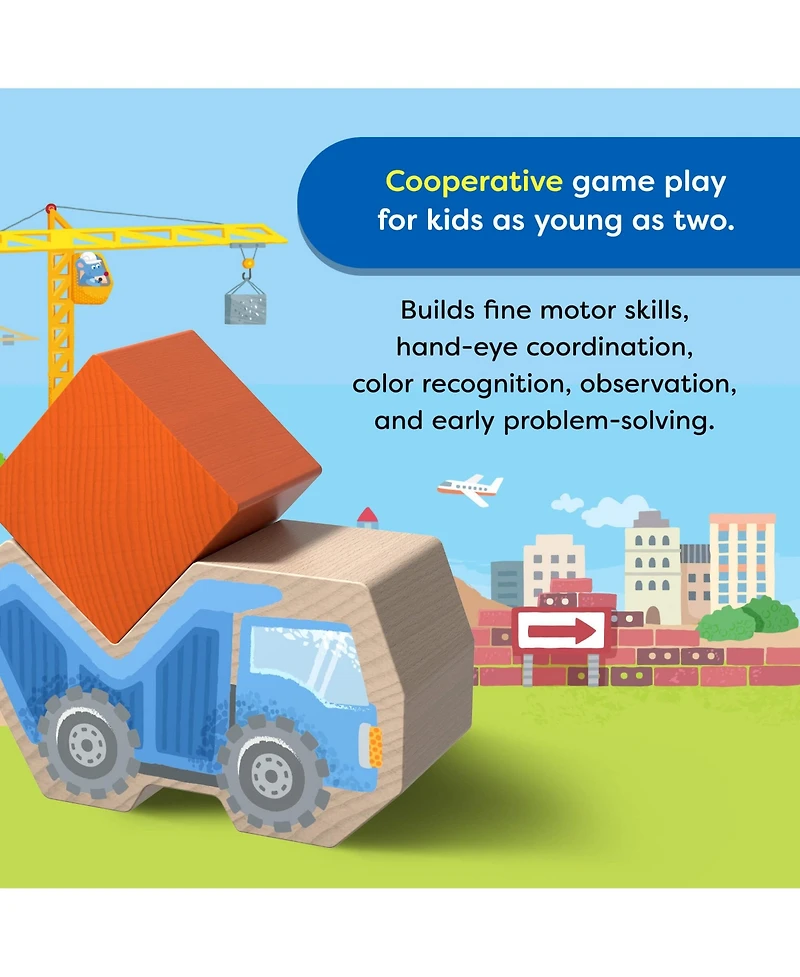 Cooperative game play for kids as young as two.

Builds fine motor skills, hand-eye coordination, color recognition, observation, and early problem-solving.